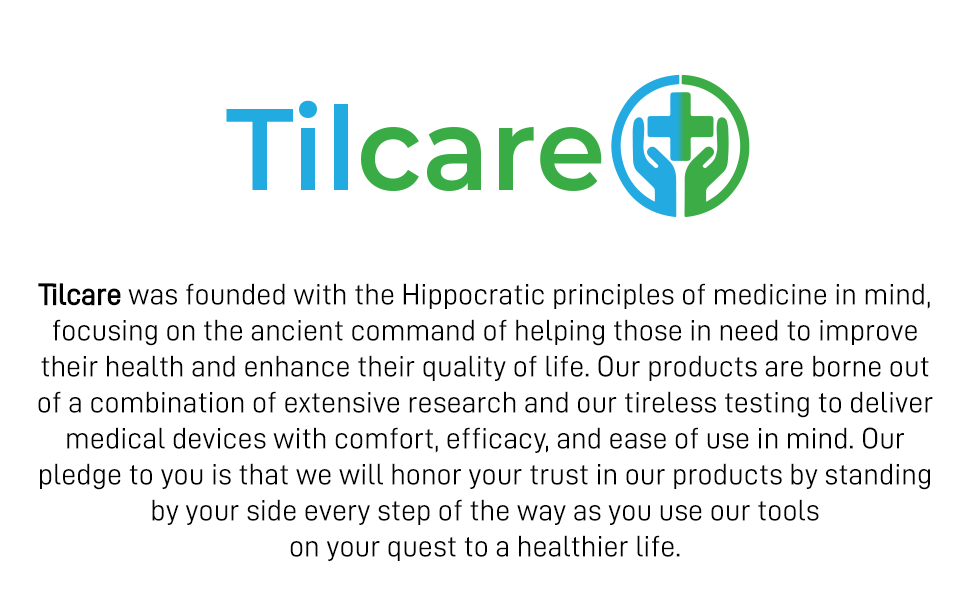 Tilcare

Tilcare was founded with the Hippocratic principles of medicine in mind, focusing on the ancient command of helping those in need to improve their health and enhance their quality of life. Our products are borne out of a combination of extensive research and our tireless testing to deliver medical devices with comfort, efficacy, and ease of use in mind. Our pledge to you is that we will honor your trust in our products by standing by your side every step of the way as you use our tools on your quest to a healthier life.